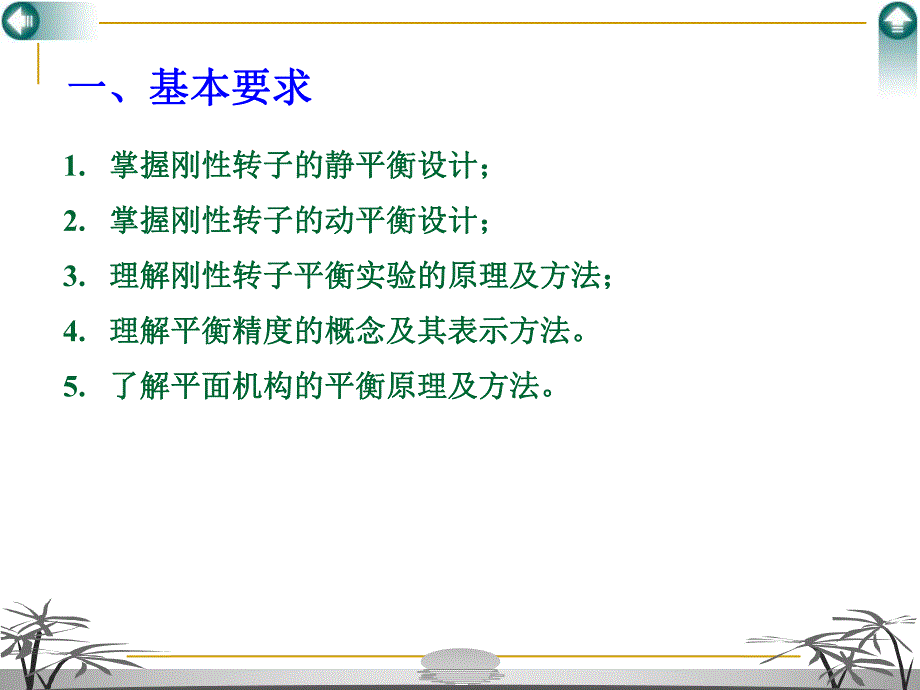 一、基本要求

1. 掌握刚性转子的静平衡设计；

2. 掌握刚性转子的动平衡设计；

3. 理解刚性转子平衡实验的原理及方法；

4. 理解平衡精度的概念及其表示方法。

5. 了解平面机构的平衡原理及方法。